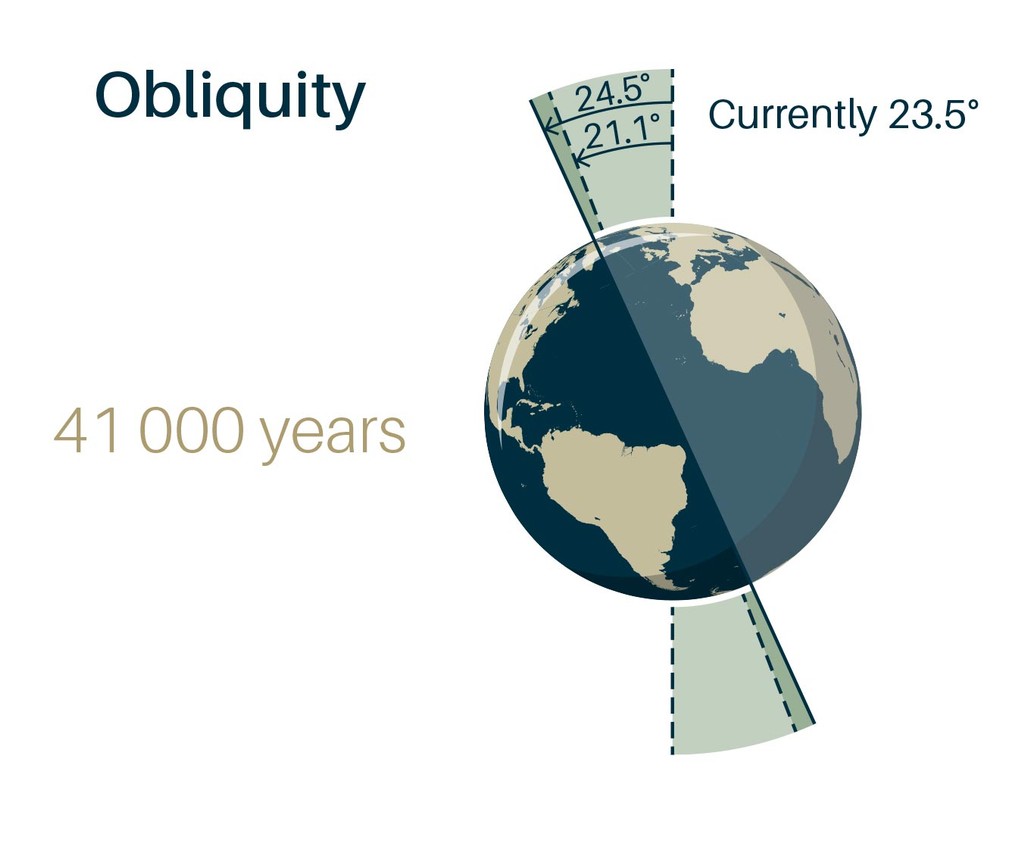 Obliquity

24.5°

21.1°

Currently 23.5°

41 000 years